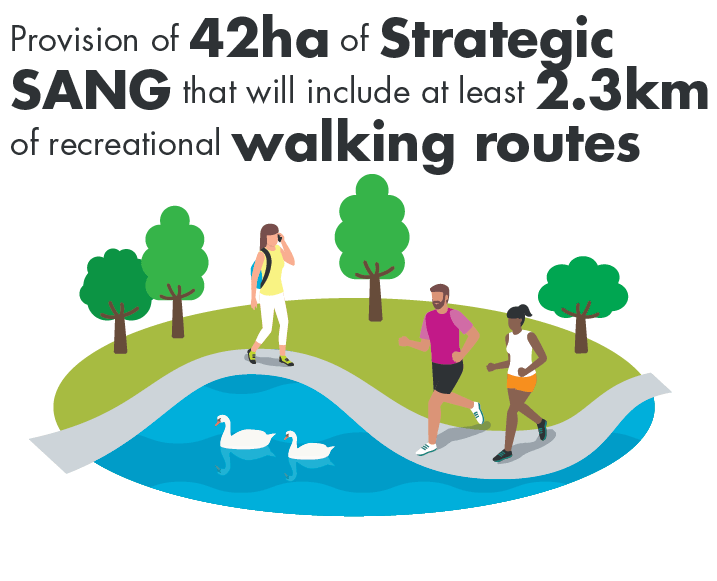 Provision of 42ha of Strategic SANG that will include at least 2.3km of recreational walking routes